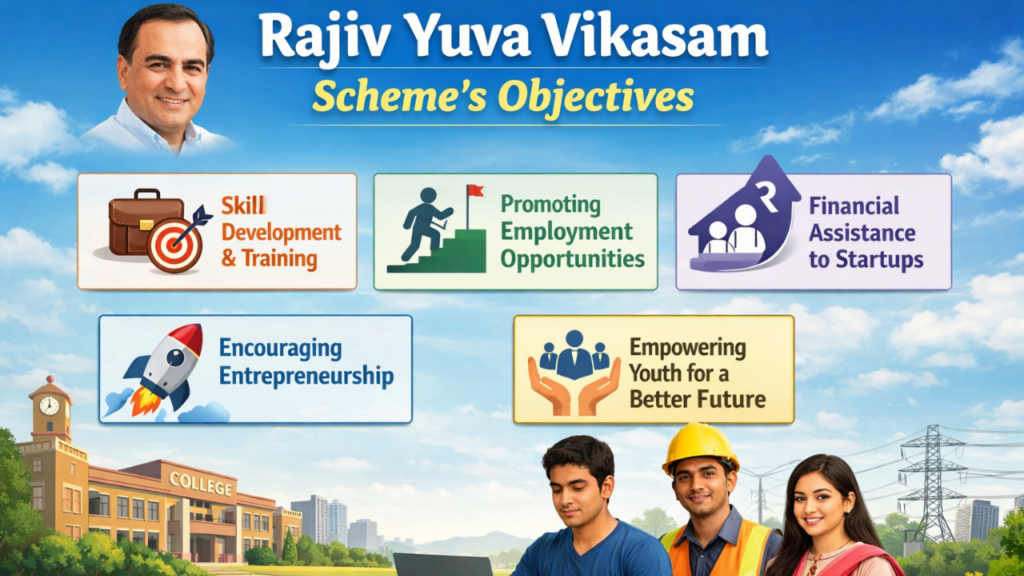 Rajiv Yuva Vikasam
Scheme's Objectives

Skill Development & Training

Promoting Employment Opportunities

Financial Assistance to Startups

Encouraging Entrepreneurship

Empowering Youth for a Better Future

COLLEGE